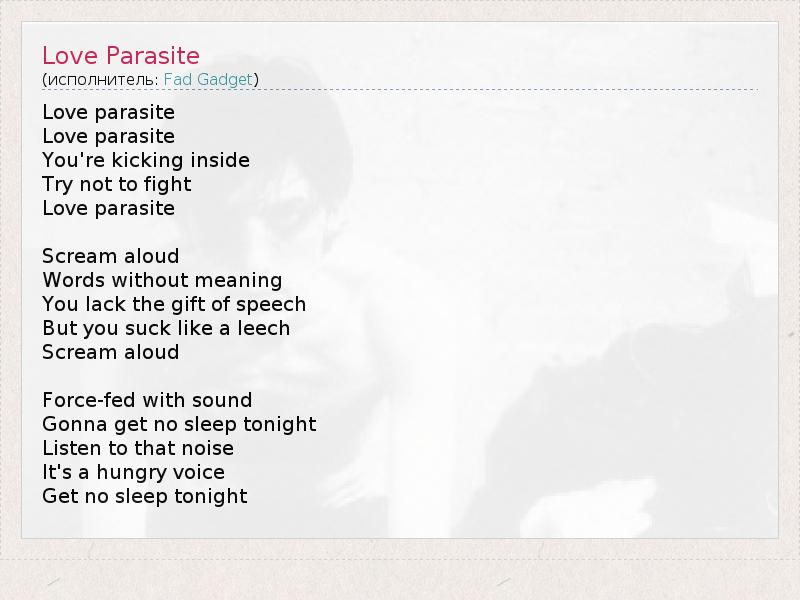 Love Parasite
(исполнитель: Fad Gadget)

Love parasite
Love parasite
You're kicking inside
Try not to fight
Love parasite

Scream aloud
Words without meaning
You lack the gift of speech
But you suck like a leech
Scream aloud

Force-fed with sound
Gonna get no sleep tonight
Listen to that noise
It's a hungry voice
Get no sleep tonight